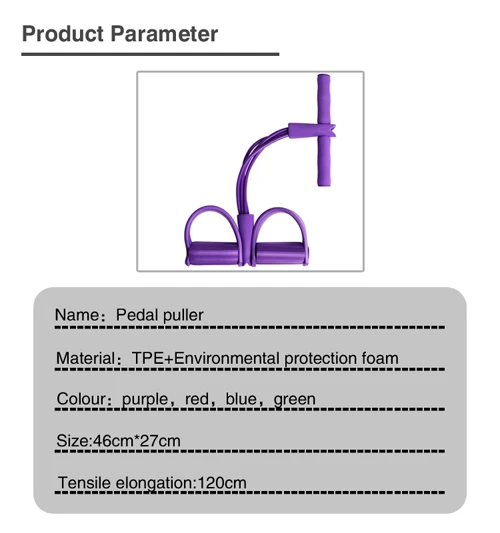 Product Parameter

Name：Pedal puller

Material：TPE+Environmental protection foam

Colour：purple，red，blue，green

Size:46cm*27cm

Tensile elongation:120cm